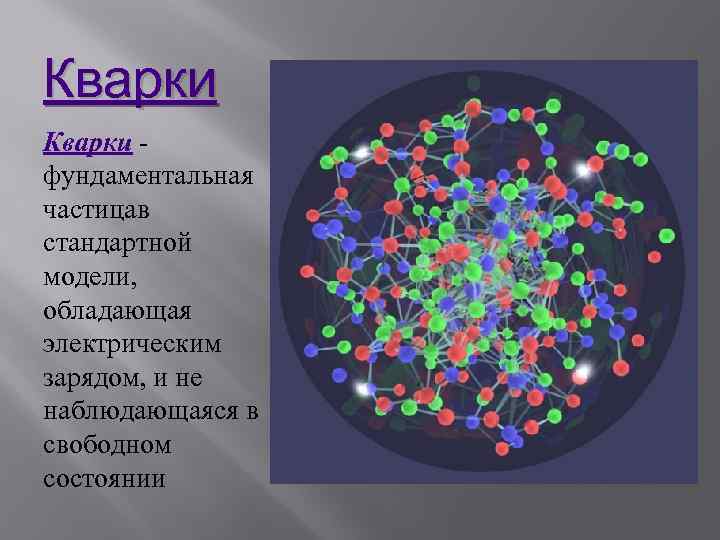 Кварки

Кварки - фундаментальная частицав стандартной модели, обладающая электрическим зарядом, и не наблюдающаяся в свободном состоянии